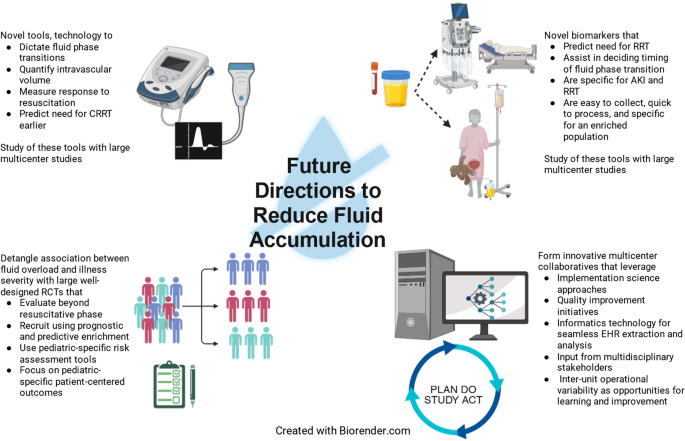 Novel tools, technology to
- Dictate fluid phase transitions
- Quantify intravascular volume
- Measure response to resuscitation
- Predict need for CRRT earlier

Study of these tools with large multicenter studies

Novel biomarkers that
- Predict need for RRT
- Assist in deciding timing of fluid phase transition
- Are specific for AKI and RRT
- Are easy to collect, quick to process, and specific for an enriched population

Study of these tools with large multicenter studies

Future Directions to Reduce Fluid Accumulation

Detangle association between fluid overload and illness severity with large well-designed RCTs that
- Evaluate beyond resuscitative phase
- Recruit using prognostic and predictive enrichment
- Use pediatric-specific risk assessment tools
- Focus on pediatric-specific patient-centered outcomes

Form innovative multicenter collaboratives that leverage
- Implementation science approaches
- Quality improvement initiatives
- Informatics technology for seamless EHR extraction and analysis
- Input from multidisciplinary stakeholders
- Inter-unit operational variability as opportunities for learning and improvement

PLAN DO STUDY ACT

Created with Biorender.com